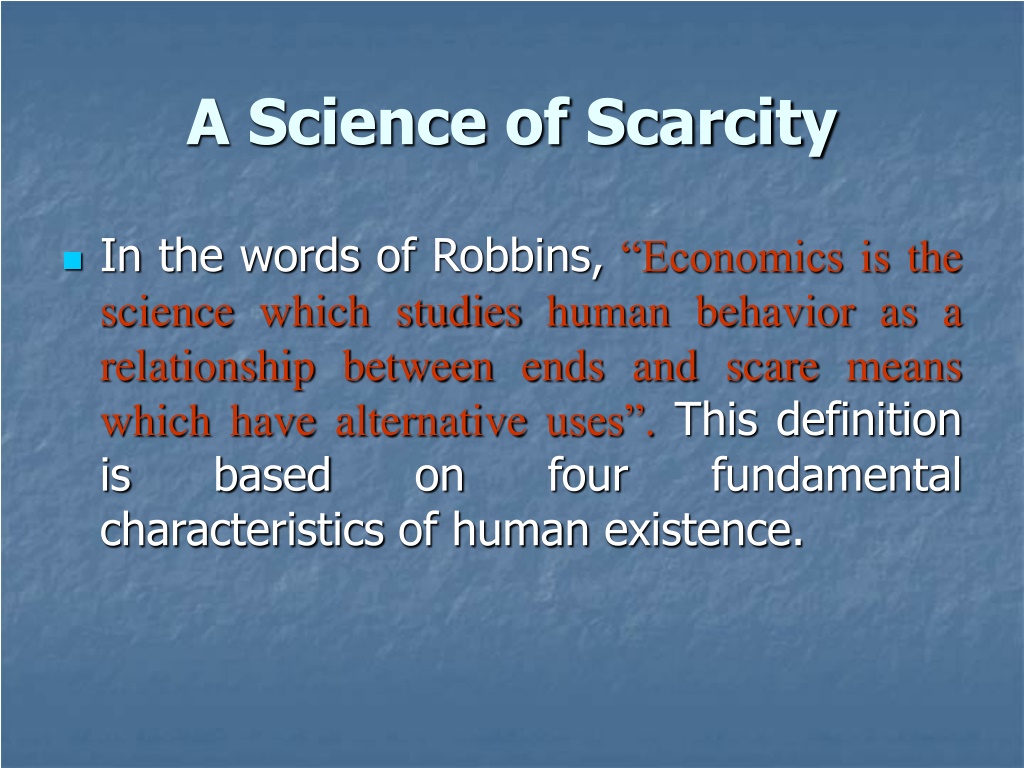 A Science of Scarcity

In the words of Robbins, “Economics is the science which studies human behavior as a relationship between ends and scare means which have alternative uses”. This definition is based on four fundamental characteristics of human existence.